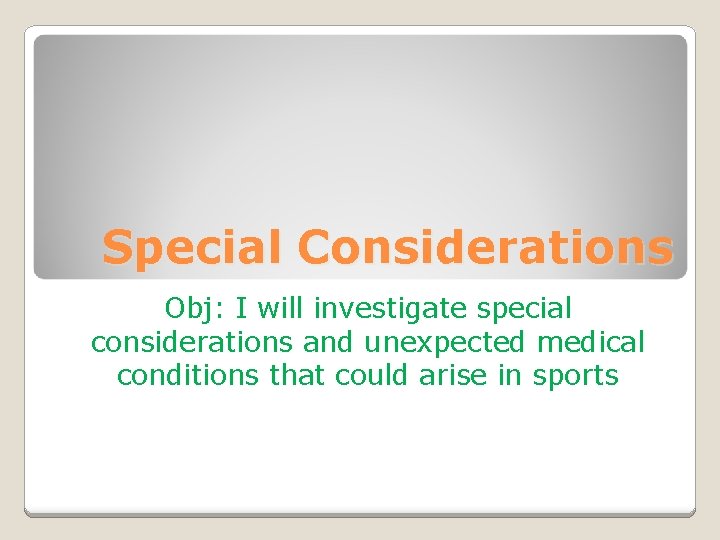 Special Considerations

Obj: I will investigate special considerations and unexpected medical conditions that could arise in sports